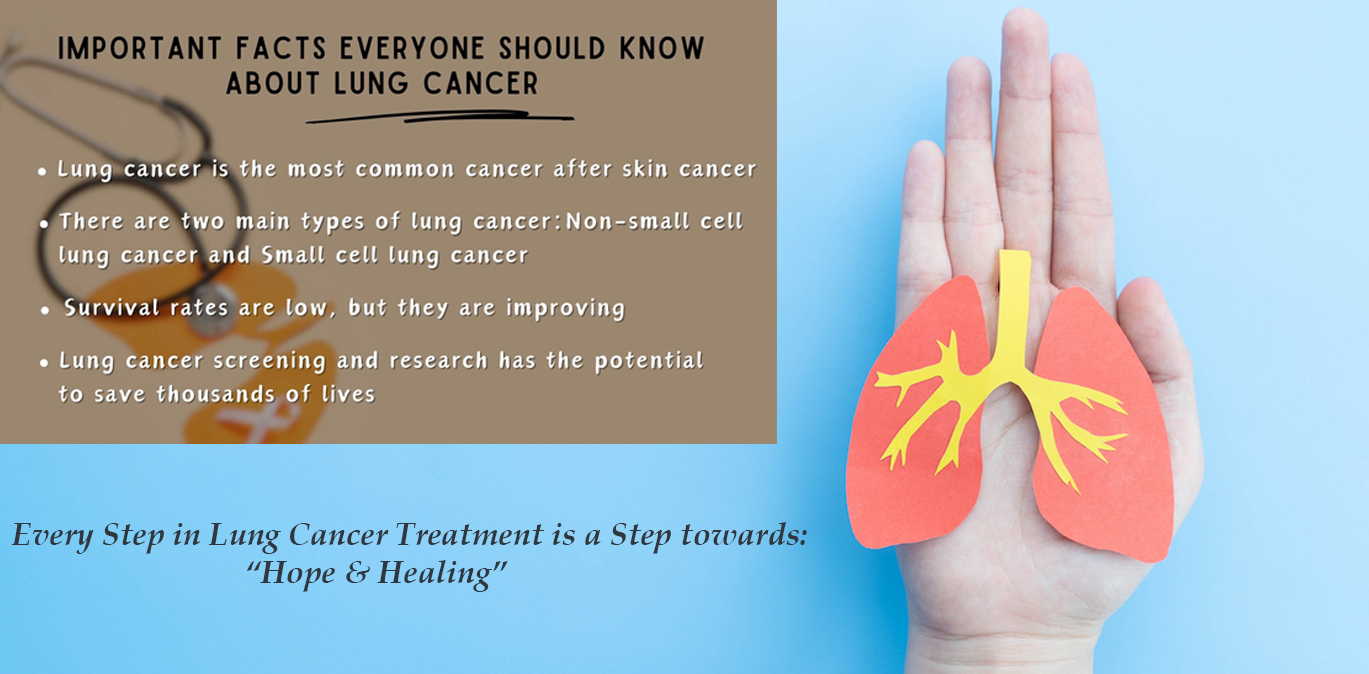 IMPORTANT FACTS EVERYONE SHOULD KNOW ABOUT LUNG CANCER

• Lung cancer is the most common cancer after skin cancer

• There are two main types of lung cancer:Non-small cell lung cancer and Small cell lung cancer

• Survival rates are low, but they are improving

• Lung cancer screening and research has the potential to save thousands of lives

Every Step in Lung Cancer Treatment is a Step towards: "Hope & Healing"